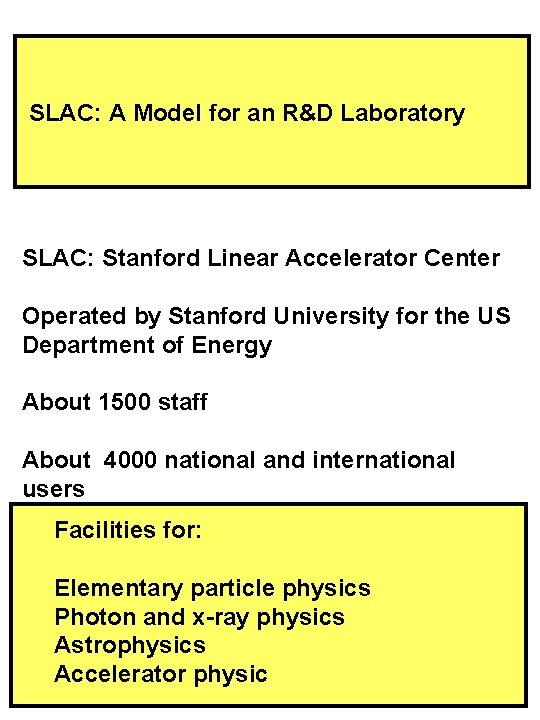 SLAC: A Model for an R&D Laboratory

SLAC: Stanford Linear Accelerator Center

Operated by Stanford University for the US Department of Energy

About 1500 staff

About 4000 national and international users

Facilities for:

Elementary particle physics
Photon and x-ray physics
Astrophysics
Accelerator physic